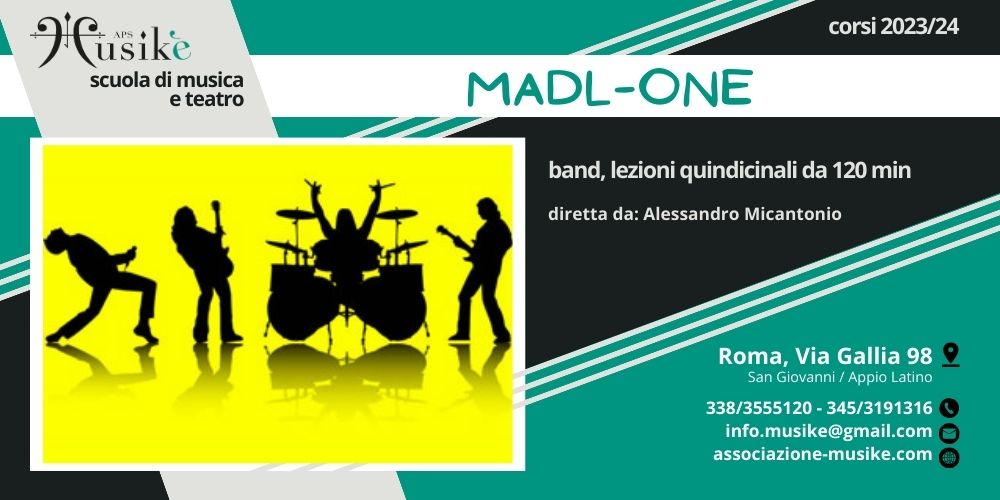 APS Musikè
scuola di musica
e teatro

corsi 2023/24

MADL-ONE

band, lezioni quindicinali da 120 min

diretta da: Alessandro Micantonio

Roma, Via Gallia 98
San Giovanni / Appio Latino

338/3555120 - 345/3191316
info.musike@gmail.com
associazione-musike.com